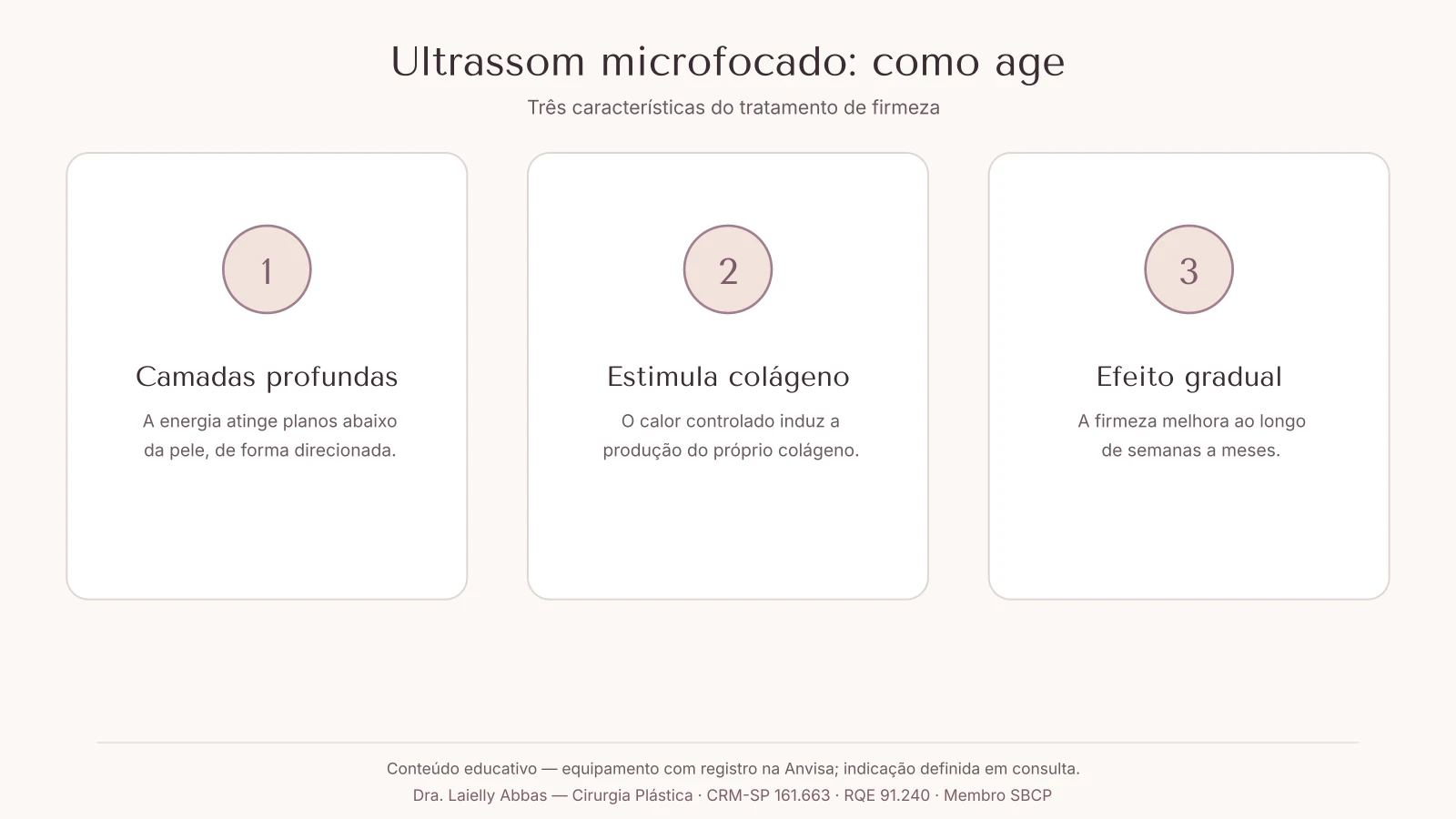 Ultrassom microfocado: como age

Três características do tratamento de firmeza

1

Camadas profundas

A energia atinge planos abaixo da pele, de forma direcionada.

2

Estimula colágeno

O calor controlado induz a produção do próprio colágeno.

3

Efeito gradual

A firmeza melhora ao longo de semanas a meses.

Conteúdo educativo — equipamento com registro na Anvisa; indicação definida em consulta.

Dra. Laielly Abbas — Cirurgia Plástica · CRM-SP 161.663 · RQE 91.240 · Membro SBCP